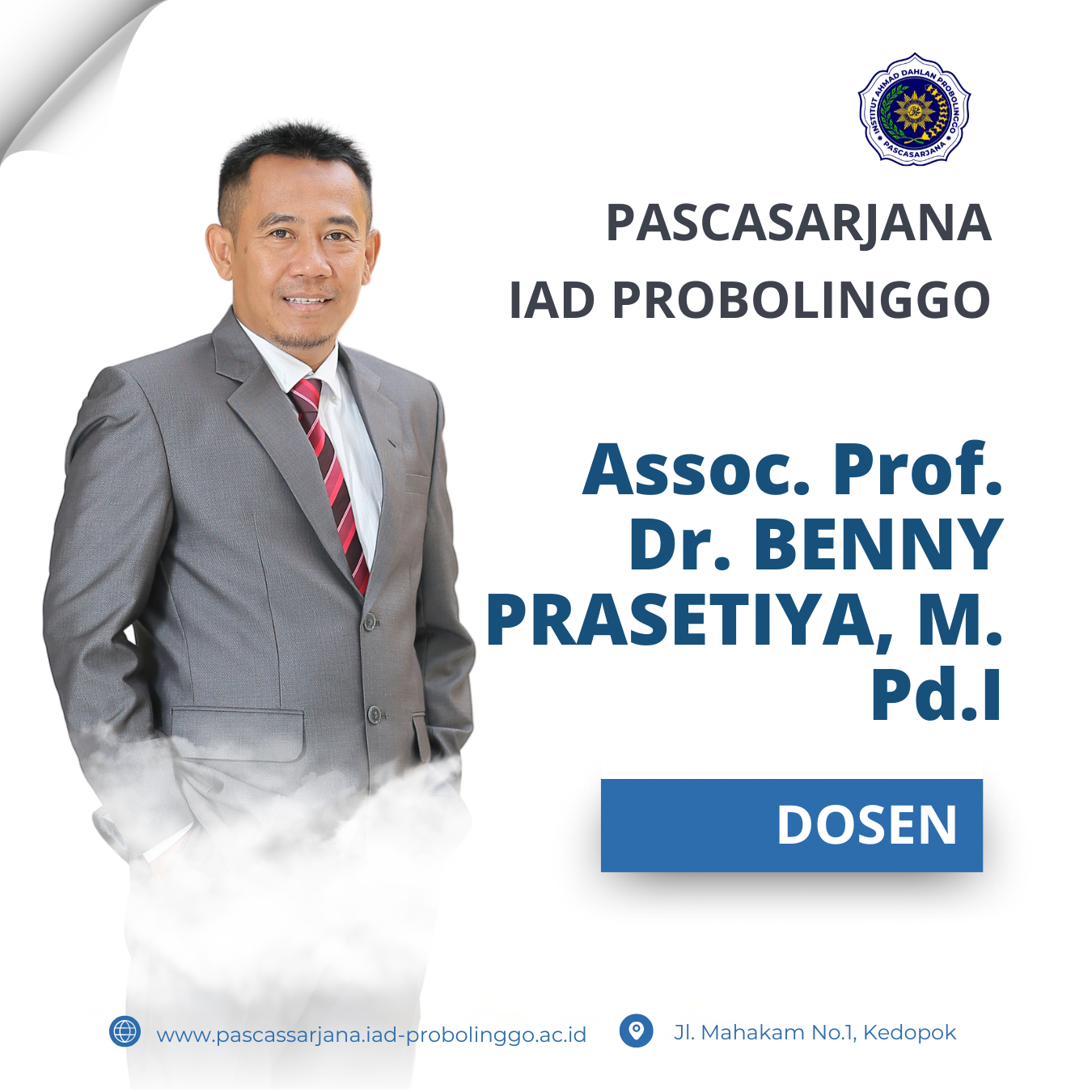 INSTITUT AHMAD DAHLAN PROBOLINGGO
PASCASARJANA

PASCASARJANA
IAD PROBOLINGGO

Assoc. Prof. Dr. BENNY PRASETIYA, M. Pd.I

DOSEN

www.pascassarjana.iad-probolinggo.ac.id

Jl. Mahakam No.1, Kedopok